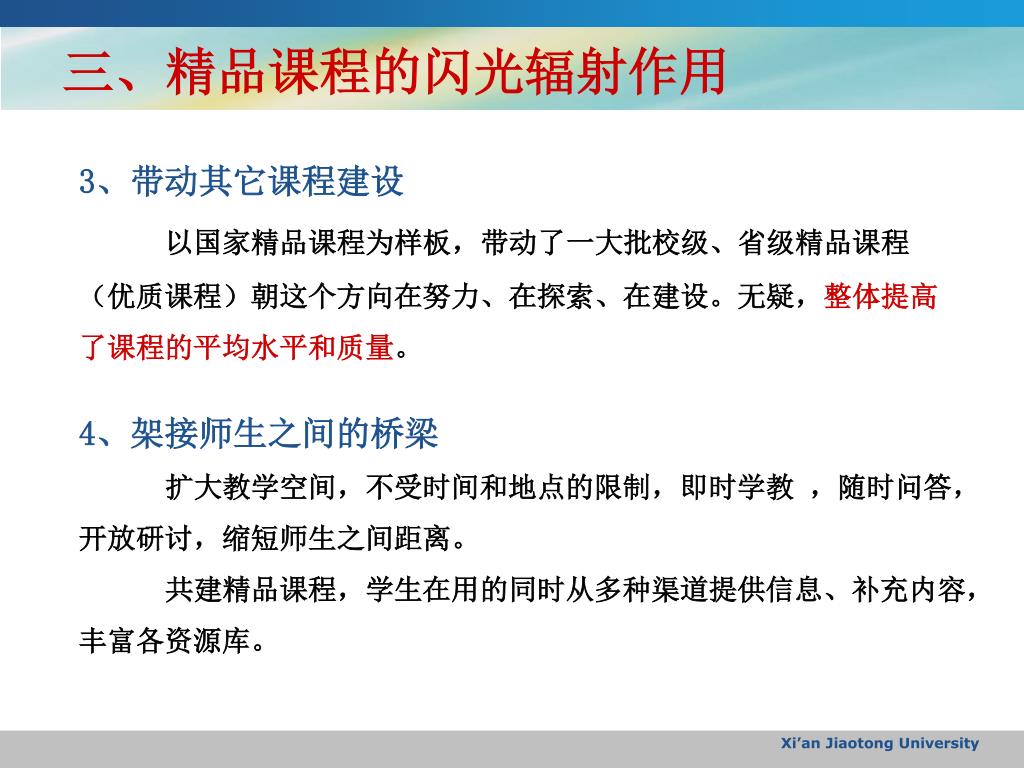 三、精品课程的闪光辐射作用

3、带动其它课程建设

以国家精品课程为样板，带动了一大批校级、省级精品课程（优质课程）朝这个方向在努力、在探索、在建设。无疑，整体提高了课程的平均水平和质量。

4、架接师生之间的桥梁

扩大教学空间，不受时间和地点的限制，即时学教 ，随时问答，开放研讨，缩短师生之间距离。

共建精品课程，学生在用的同时从多种渠道提供信息、补充内容，丰富各资源库。

Xi'an Jiaotong University